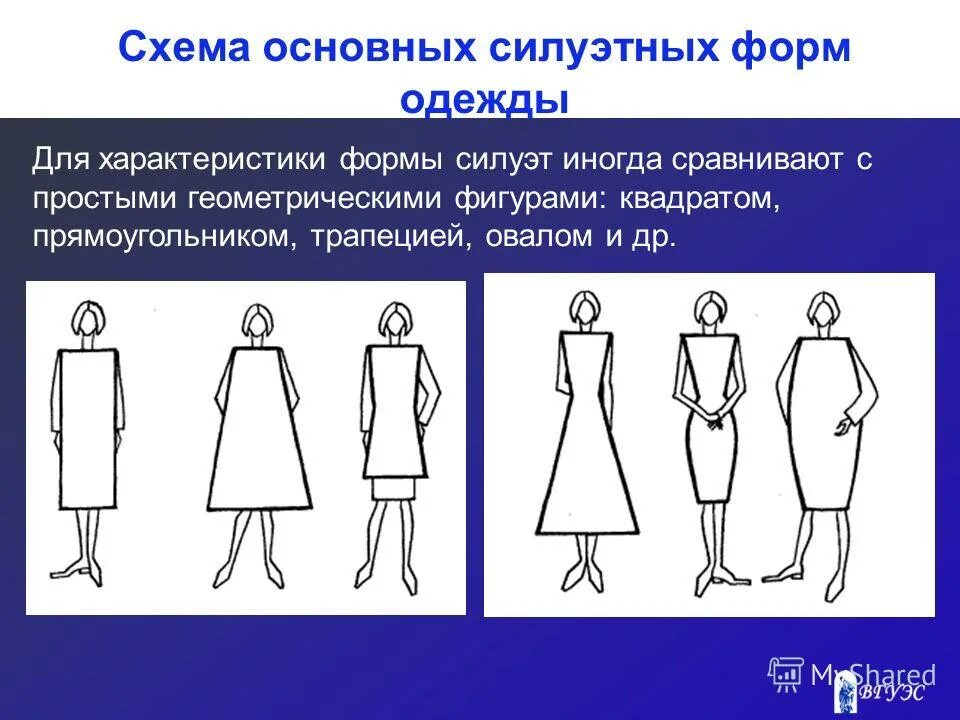 Схема основных силуэтных форм одежды

Для характеристики формы силуэт иногда сравнивают с простыми геометрическими фигурами: квадратом, прямоугольником, трапецией, овалом и др.

MyShared

ВГУЭС